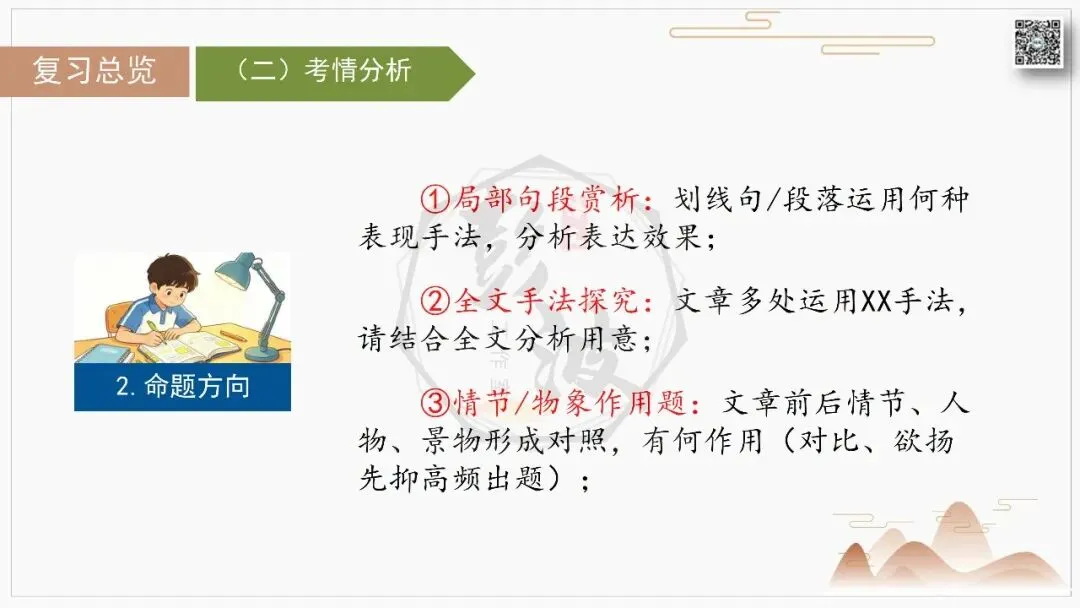 复习总览

（二）考情分析

2. 命题方向

①局部句段赏析：划线句/段落运用何种表现手法，分析表达效果；

②全文手法探究：文章多处运用XX手法，请结合全文分析用意；

③情节/物象作用题：文章前后情节、人物、景物形成对照，有何作用（对比、欲扬先抑高频出题）；